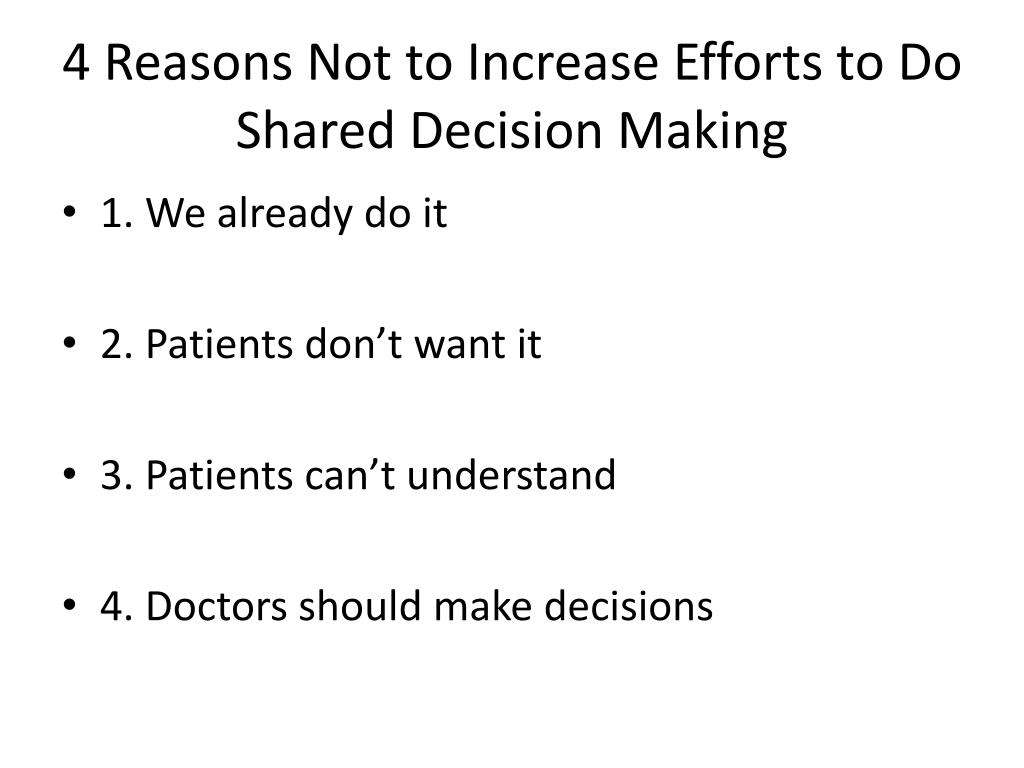 4 Reasons Not to Increase Efforts to Do Shared Decision Making

• 1. We already do it

• 2. Patients don’t want it

• 3. Patients can’t understand

• 4. Doctors should make decisions